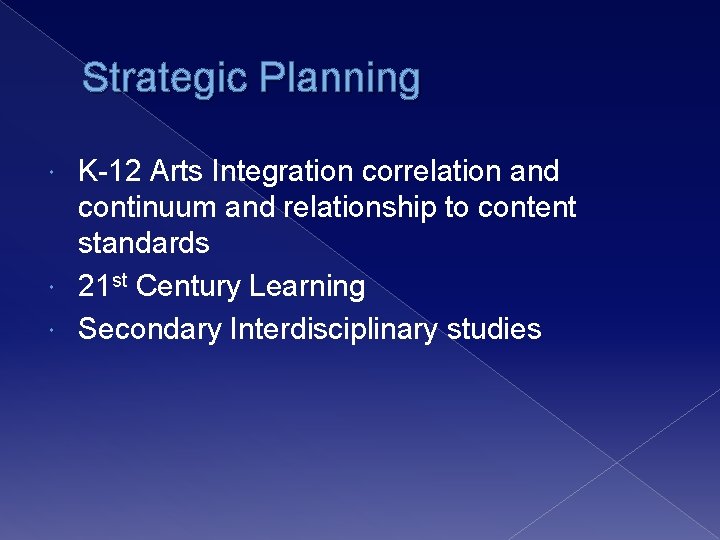 Strategic Planning

• K-12 Arts Integration correlation and continuum and relationship to content standards
• 21st Century Learning
• Secondary Interdisciplinary studies